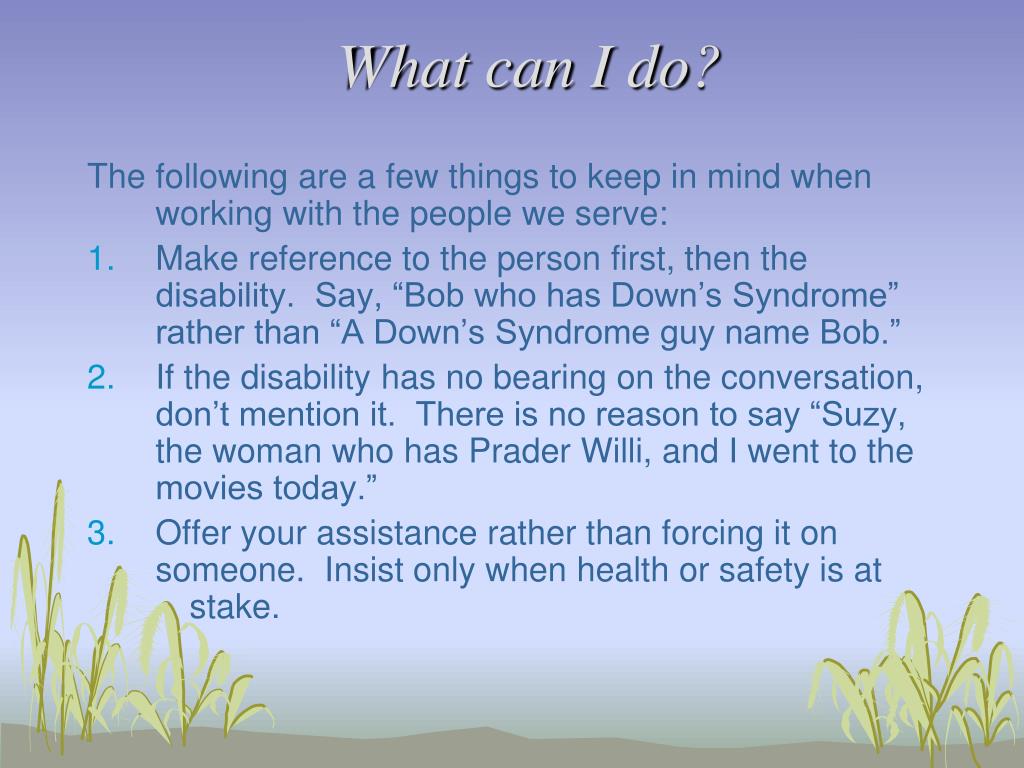 What can I do?

The following are a few things to keep in mind when working with the people we serve:

1. Make reference to the person first, then the disability. Say, “Bob who has Down’s Syndrome” rather than “A Down’s Syndrome guy name Bob.”
2. If the disability has no bearing on the conversation, don’t mention it. There is no reason to say “Suzy, the woman who has Prader Willi, and I went to the movies today.”
3. Offer your assistance rather than forcing it on someone. Insist only when health or safety is at stake.